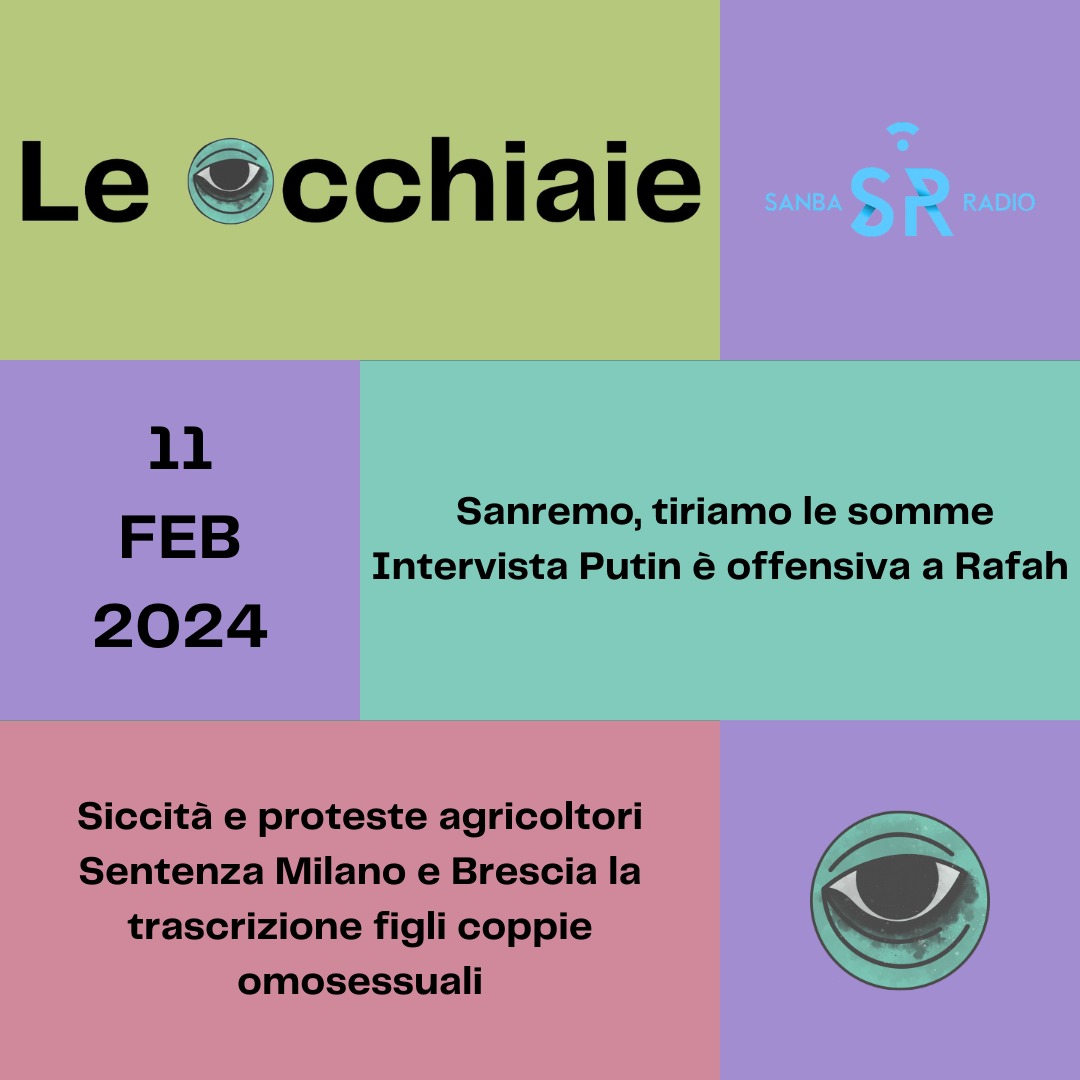 Le Occhiaie

SANBA SR RADIO

11
FEB
2024

Sanremo, tiriamo le somme
Intervista Putin è offensiva a Rafah

Siccità e proteste agricoltori
Sentenza Milano e Brescia la trascrizione figli coppie omosessuali